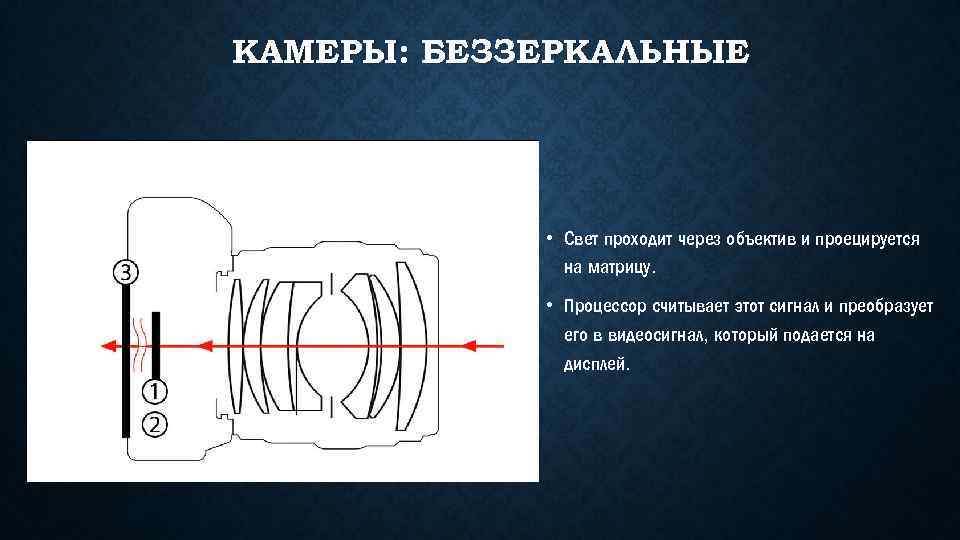 КАМЕРЫ: БЕЗЗЕРКАЛЬНЫЕ

③

①

②

• Свет проходит через объектив и проецируется на матрицу.

• Процессор считывает этот сигнал и преобразует его в видеосигнал, который подается на дисплей.